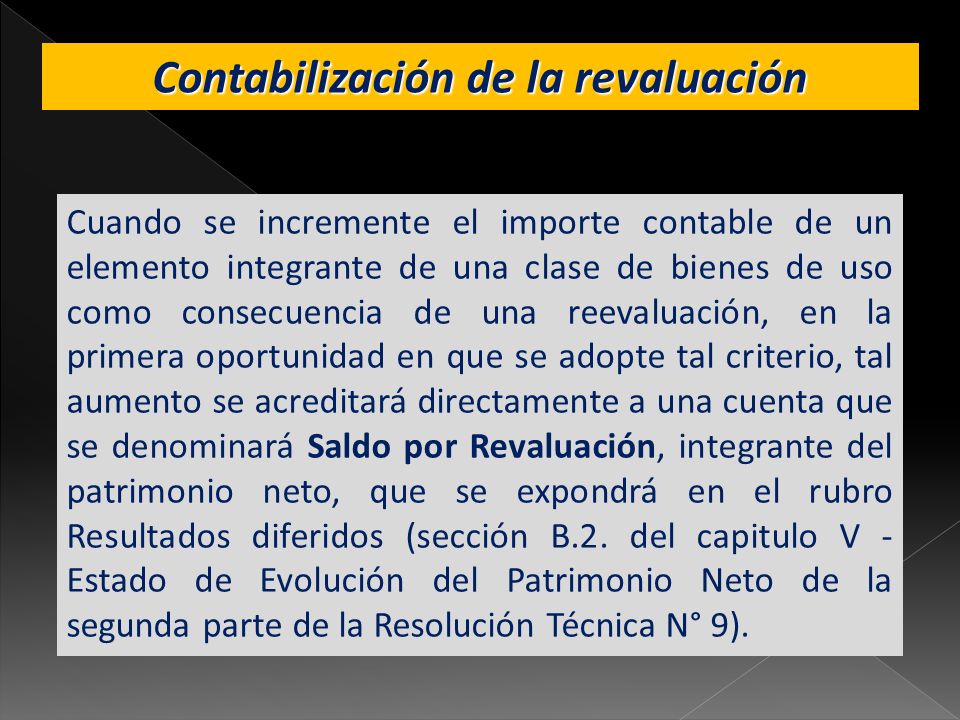 Contabilización de la revaluación

Cuando se incremente el importe contable de un elemento integrante de una clase de bienes de uso como consecuencia de una reevaluación, en la primera oportunidad en que se adopte tal criterio, tal aumento se acreditará directamente a una cuenta que se denominará Saldo por Revaluación, integrante del patrimonio neto, que se expondrá en el rubro Resultados diferidos (sección B.2. del capitulo V - Estado de Evolución del Patrimonio Neto de la segunda parte de la Resolución Técnica N° 9).